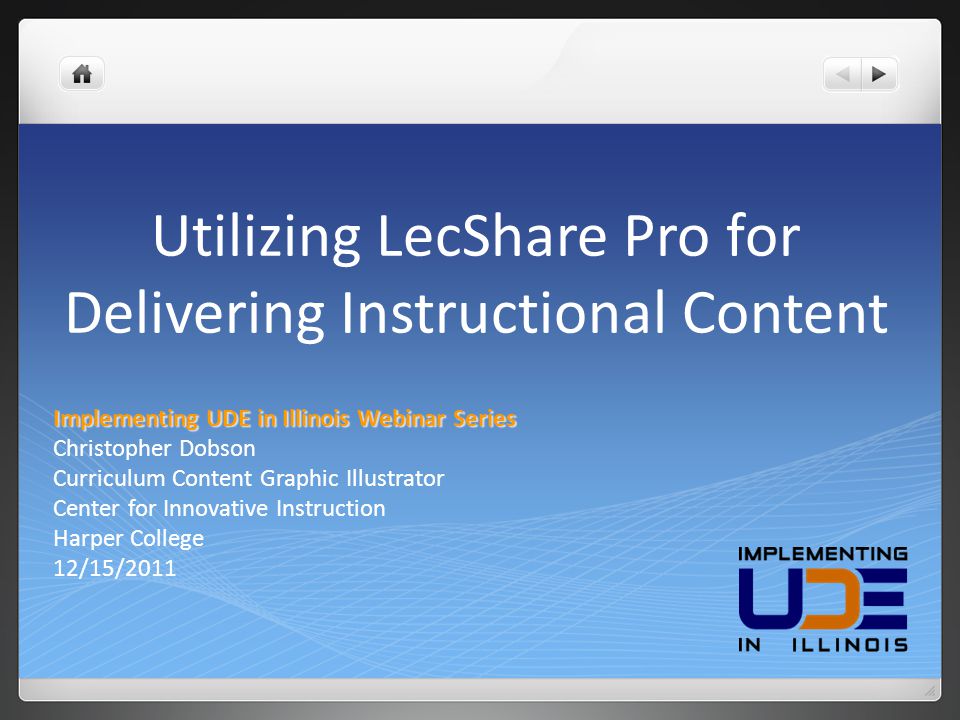 Utilizing LecShare Pro for Delivering Instructional Content

Implementing UDE in Illinois Webinar Series
Christopher Dobson
Curriculum Content Graphic Illustrator
Center for Innovative Instruction
Harper College
12/15/2011

IMPLEMENTING
UDE
IN ILLINOIS